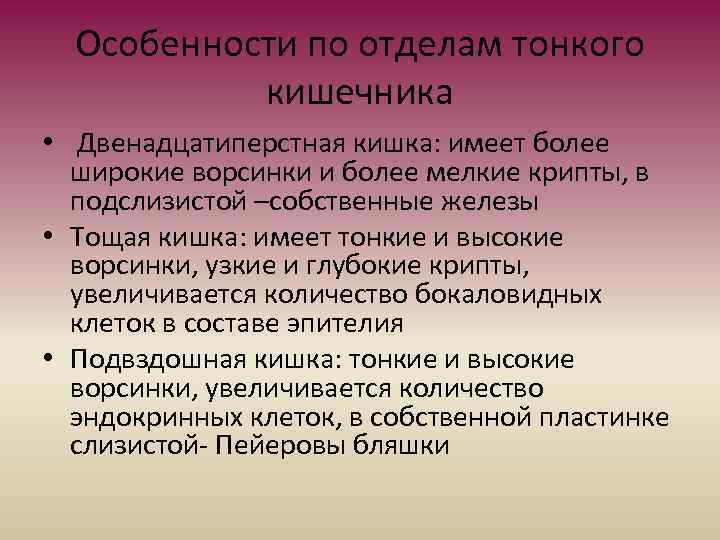 Особенности по отделам тонкого кишечника

• Двенадцатиперстная кишка: имеет более широкие ворсинки и более мелкие крипты, в подслизистой –собственные железы

• Тощая кишка: имеет тонкие и высокие ворсинки, узкие и глубокие крипты, увеличивается количество бокаловидных клеток в составе эпителия

• Подвздошная кишка: тонкие и высокие ворсинки, увеличивается количество эндокринных клеток, в собственной пластинке слизистой- Пейеровы бляшки